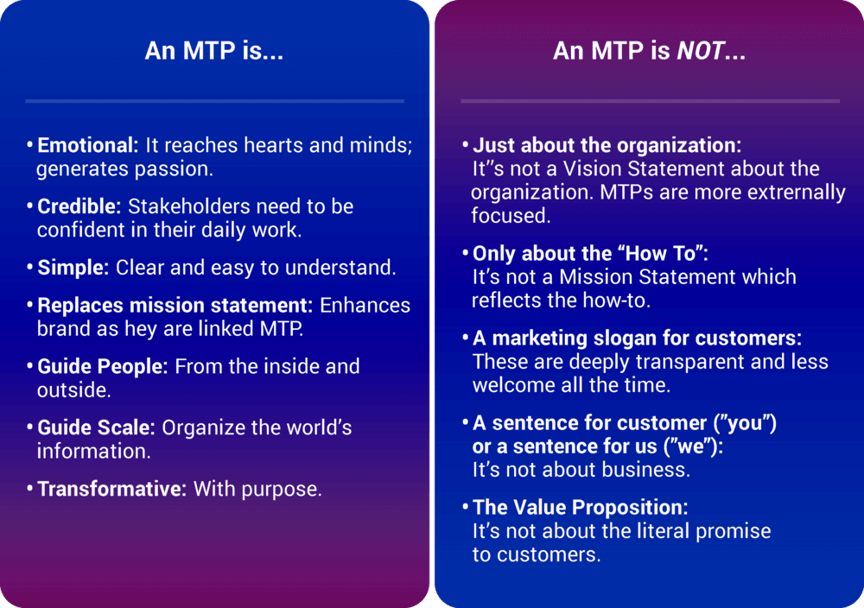 An MTP is...

• Emotional: It reaches hearts and minds; generates passion.

• Credible: Stakeholders need to be confident in their daily work.

• Simple: Clear and easy to understand.

• Replaces mission statement: Enhances brand as hey are linked MTP.

• Guide People: From the inside and outside.

• Guide Scale: Organize the world's information.

• Transformative: With purpose.

An MTP is NOT...

• Just about the organization: It"s not a Vision Statement about the organization. MTPs are more extrernally focused.

• Only about the "How To": It's not a Mission Statement which reflects the how-to.

• A marketing slogan for customers: These are deeply transparent and less welcome all the time.

• A sentence for customer ("you") or a sentence for us ("we"): It's not about business.

• The Value Proposition: It's not about the literal promise to customers.